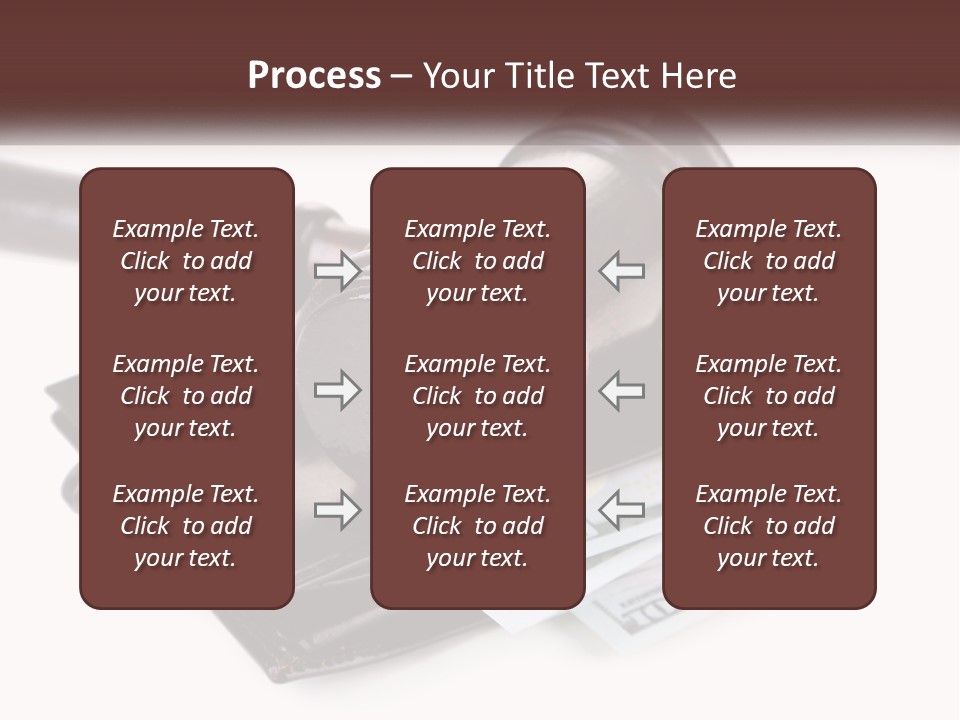 Process – Your Title Text Here

Example Text. Click to add your text.

Example Text. Click to add your text.

Example Text. Click to add your text.

Example Text. Click to add your text.

Example Text. Click to add your text.

Example Text. Click to add your text.

Example Text. Click to add your text.

Example Text. Click to add your text.

Example Text. Click to add your text.